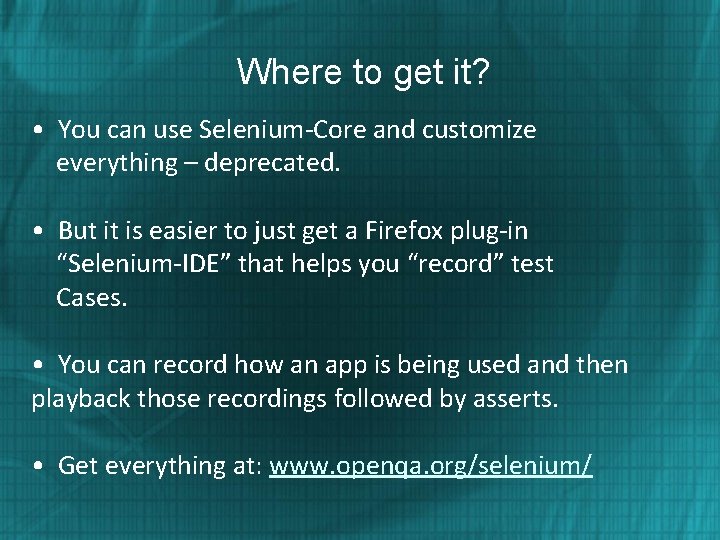 Where to get it?

• You can use Selenium-Core and customize everything – deprecated.

• But it is easier to just get a Firefox plug-in “Selenium-IDE” that helps you “record” test Cases.

• You can record how an app is being used and then playback those recordings followed by asserts.

• Get everything at: www.openqa.org/selenium/